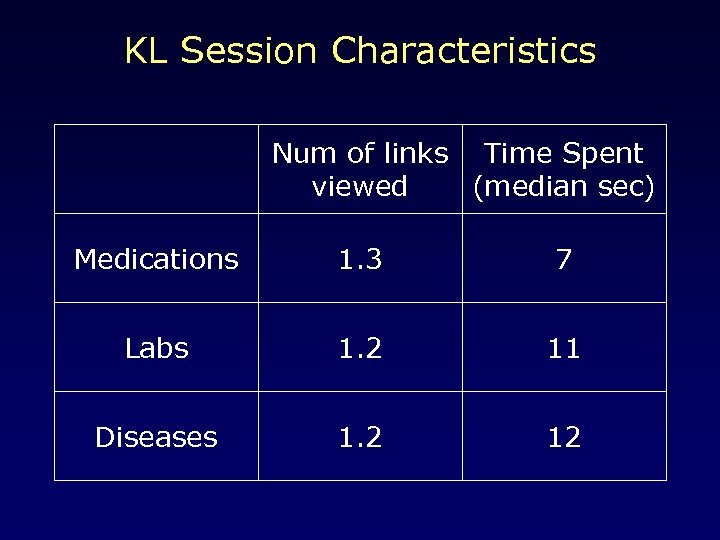 KL Session Characteristics

| | Num of links viewed | Time Spent (median sec) |
|---|---|---|
| Medications | 1.3 | 7 |
| Labs | 1.2 | 11 |
| Diseases | 1.2 | 12 |